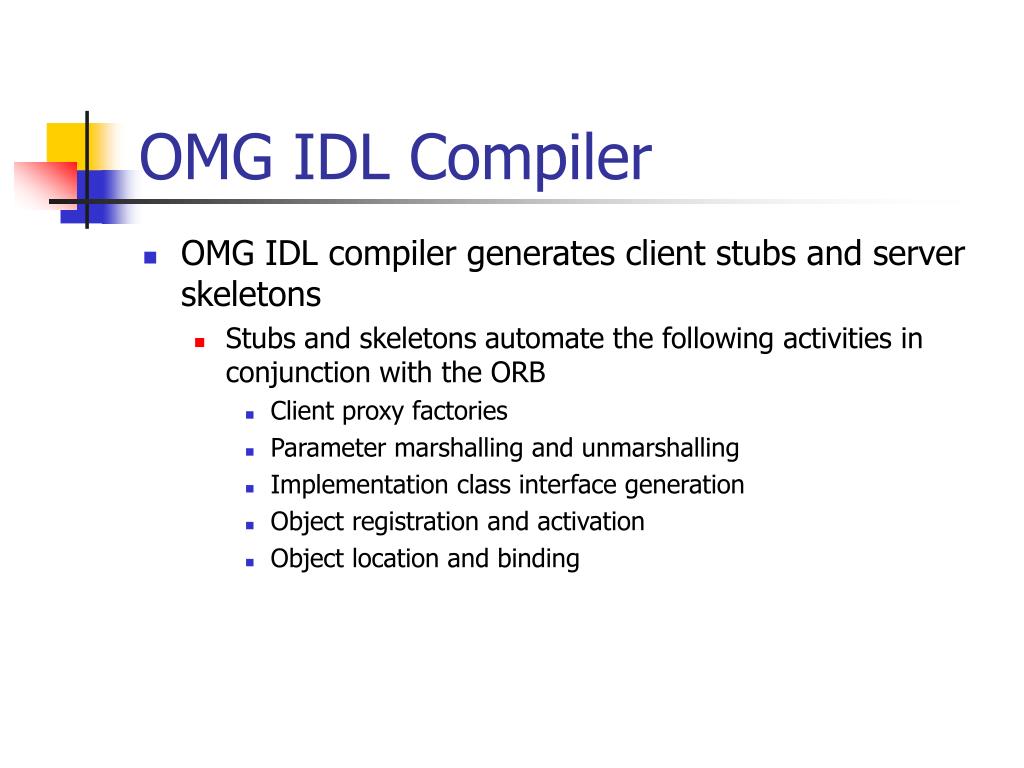 OMG IDL Compiler

OMG IDL compiler generates client stubs and server skeletons

Stubs and skeletons automate the following activities in conjunction with the ORB

Client proxy factories

Parameter marshalling and unmarshalling

Implementation class interface generation

Object registration and activation

Object location and binding